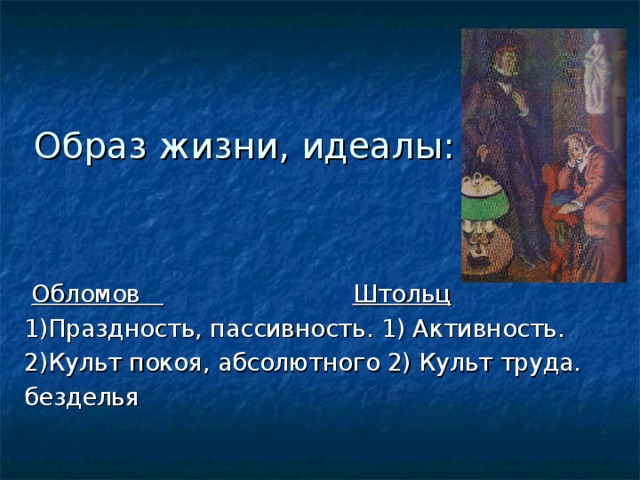 Образ жизни, идеалы:

Обломов Штольц
1)Праздность, пассивность. 1) Активность.
2)Культ покоя, абсолютного 2) Культ труда.
безделья